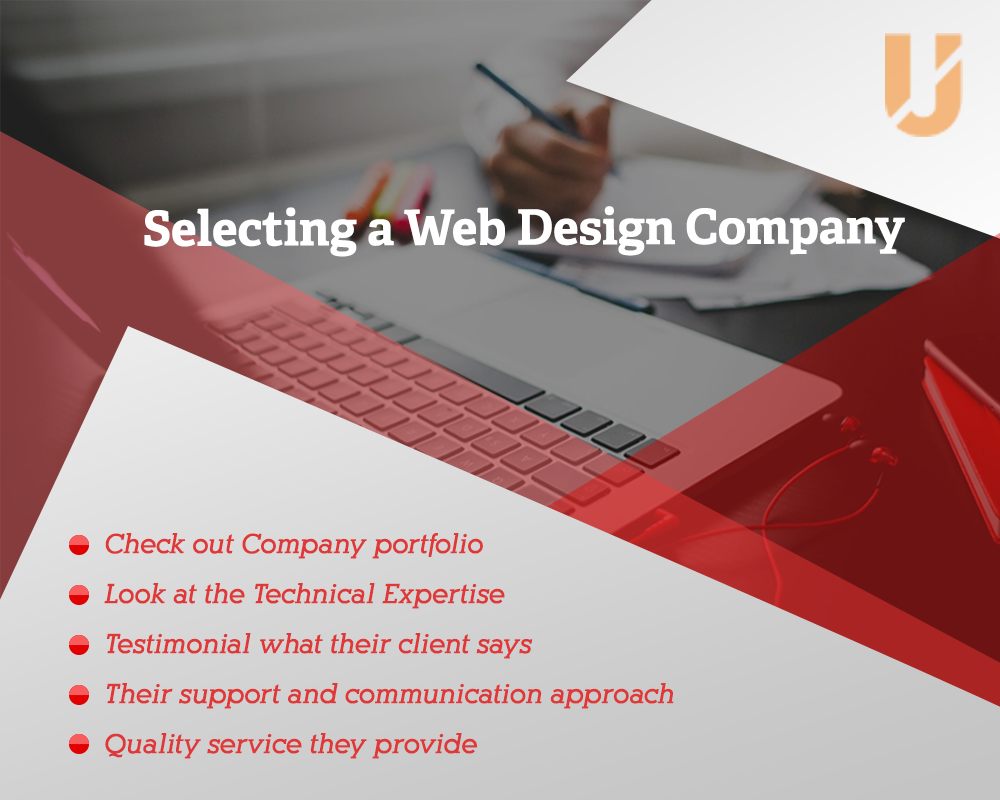 U

Selecting a Web Design Company

Check out Company portfolio

Look at the Technical Expertise

Testimonial what their client says

Their support and communication approach

Quality service they provide